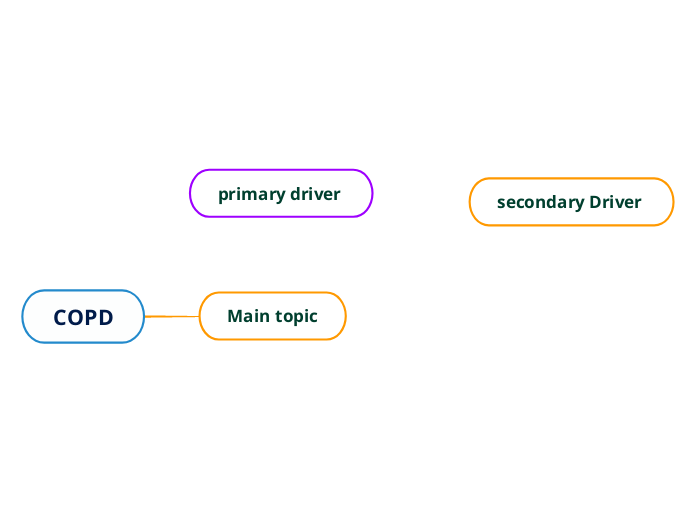 primary driver

secondary Driver

COPD

Main topic